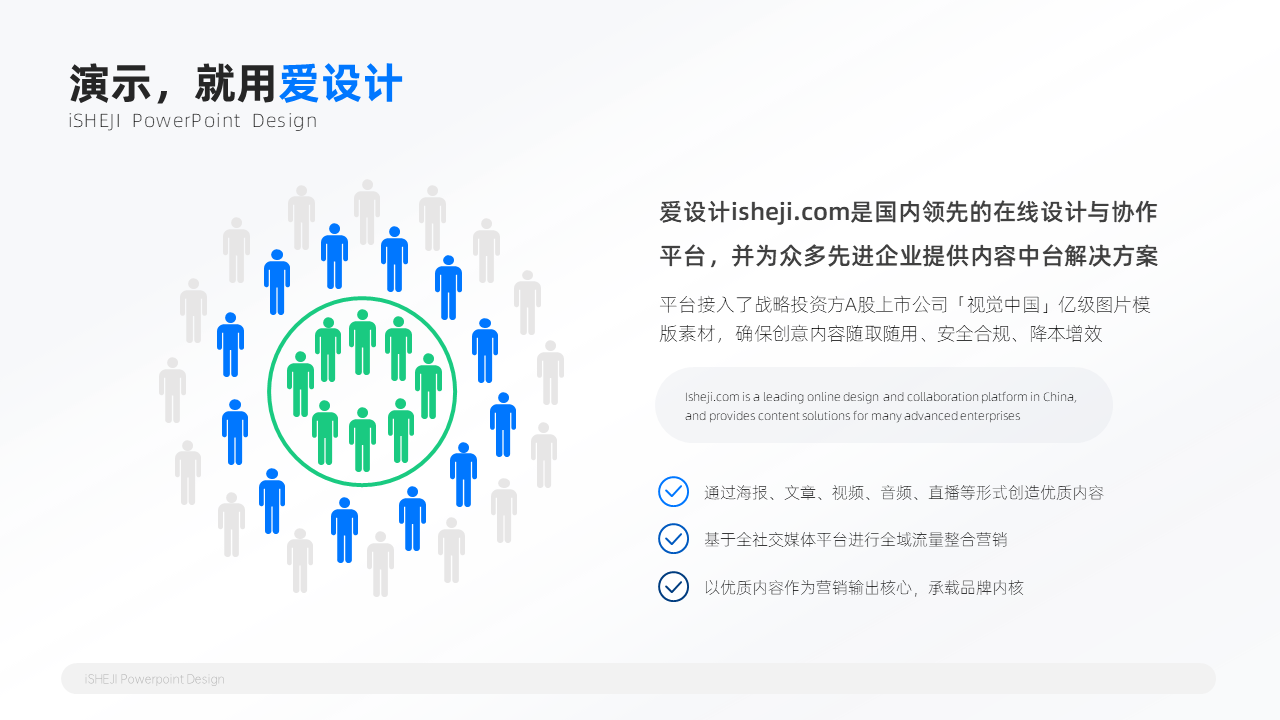 演示，就用爱设计
iSHEJI PowerPoint Design

爱设计isheji.com是国内领先的在线设计与协作平台，并为众多先进企业提供内容中台解决方案

平台接入了战略投资方A股上市公司「视觉中国」亿级图片模版素材，确保创意内容随取随用、安全合规、降本增效

Isheji.com is a leading online design and collaboration platform in China, and provides content solutions for many advanced enterprises

通过海报、文章、视频、音频、直播等形式创造优质内容

基于全社交媒体平台进行全域流量整合营销

以优质内容作为营销输出核心，承载品牌内核

iSHEJI Powerpoint Design